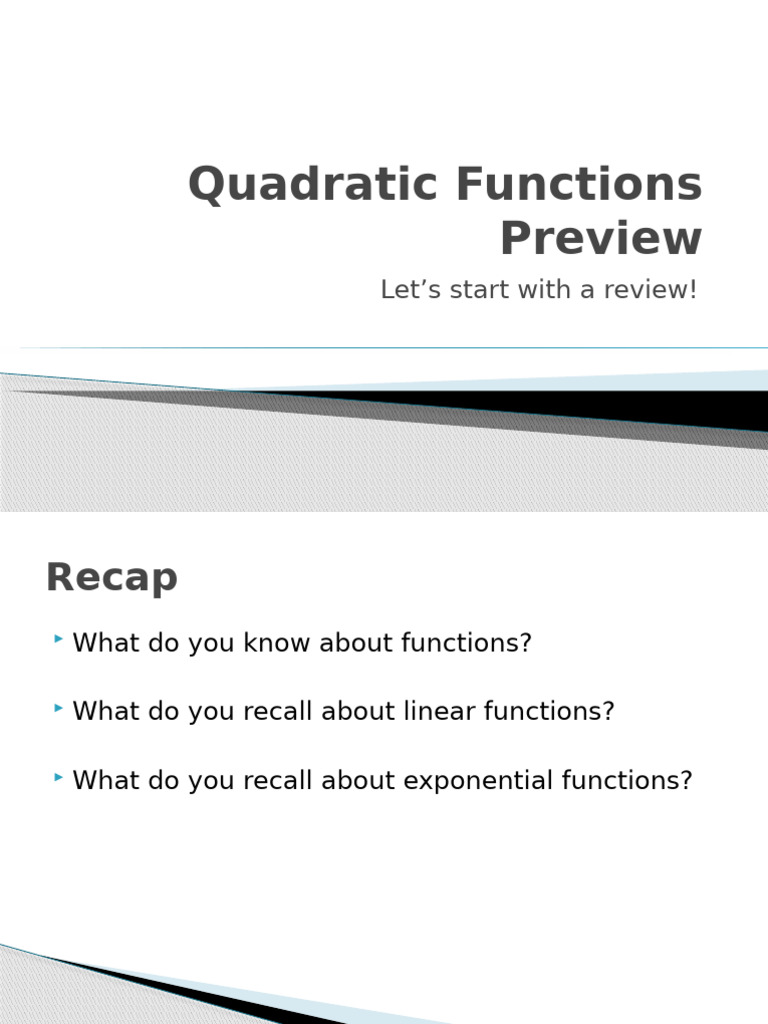 Quadratic Functions Preview

Let’s start with a review!

Recap

What do you know about functions?

What do you recall about linear functions?

What do you recall about exponential functions?